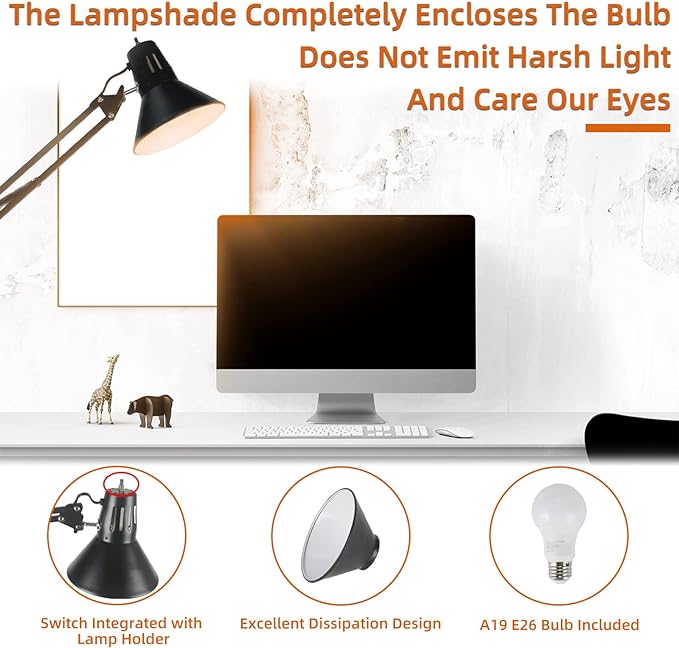 The Lampshade Completely Encloses The Bulb
Does Not Emit Harsh Light
And Care Our Eyes

Switch Integrated with Lamp Holder

Excellent Dissipation Design

A19 E26 Bulb Included